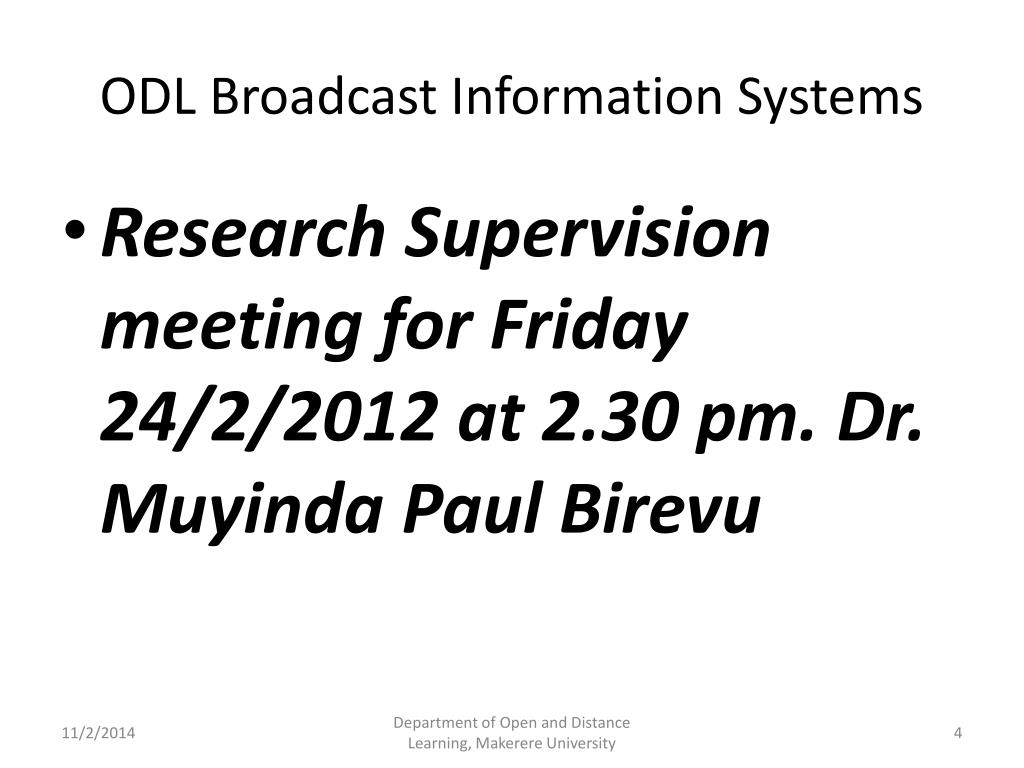 ODL Broadcast Information Systems

• Research Supervision meeting for Friday 24/2/2012 at 2.30 pm. Dr. Muyinda Paul Birevu

11/2/2014

Department of Open and Distance Learning, Makerere University

4